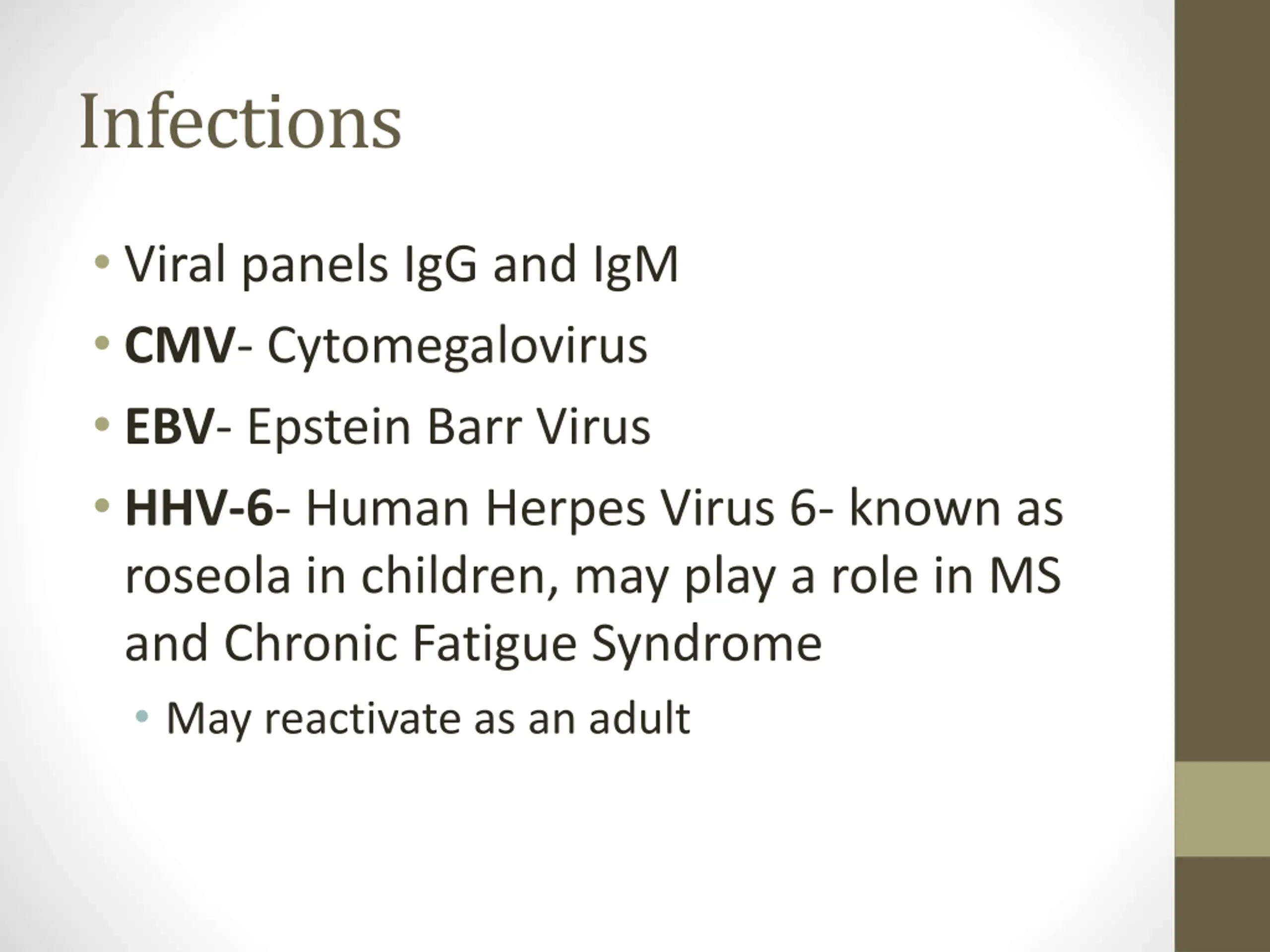 Infections

• Viral panels IgG and IgM
• CMV- Cytomegalovirus
• EBV- Epstein Barr Virus
• HHV-6- Human Herpes Virus 6- known as roseola in children, may play a role in MS and Chronic Fatigue Syndrome
  • May reactivate as an adult